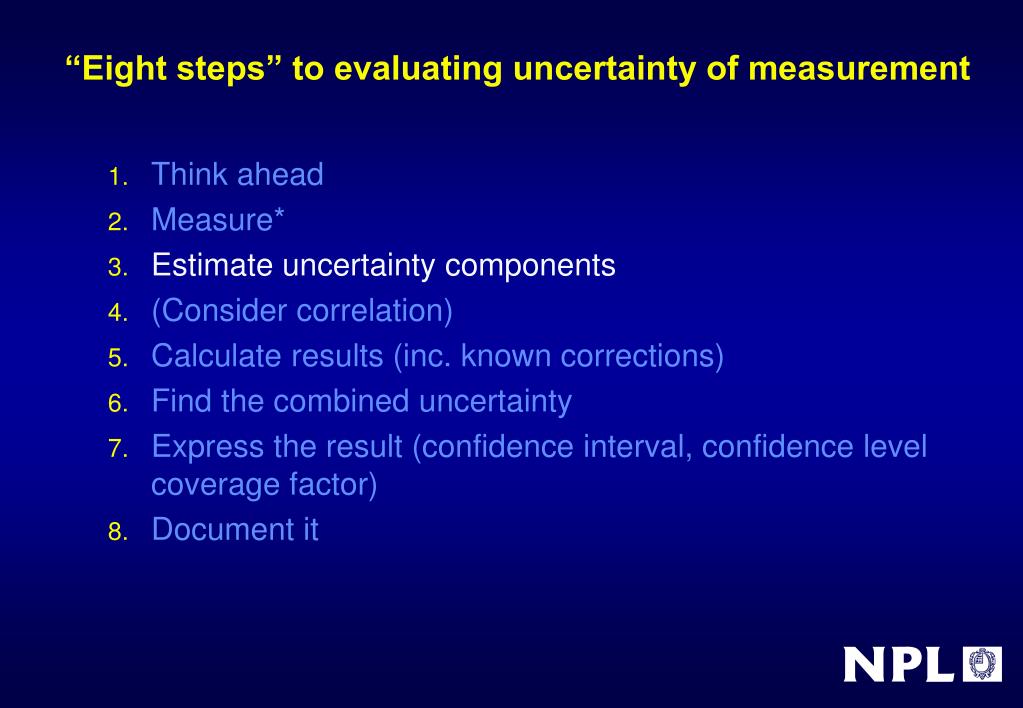 “Eight steps” to evaluating uncertainty of measurement

1. Think ahead
2. Measure*
3. Estimate uncertainty components
4. (Consider correlation)
5. Calculate results (inc. known corrections)
6. Find the combined uncertainty
7. Express the result (confidence interval, confidence level coverage factor)
8. Document it

NPL